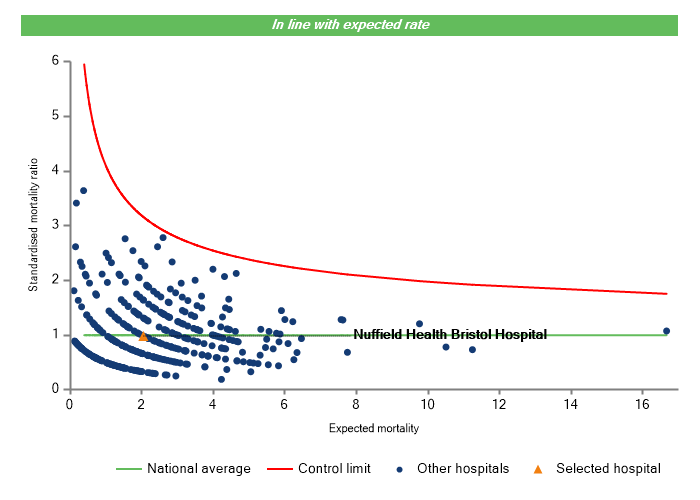 In line with expected rate

Standardised mortality ratio

6
5
4
3
2
1
0

Nuffield Health Bristol Hospital

0 2 4 6 8 10 12 14 16

Expected mortality

National average Control limit Other hospitals Selected hospital